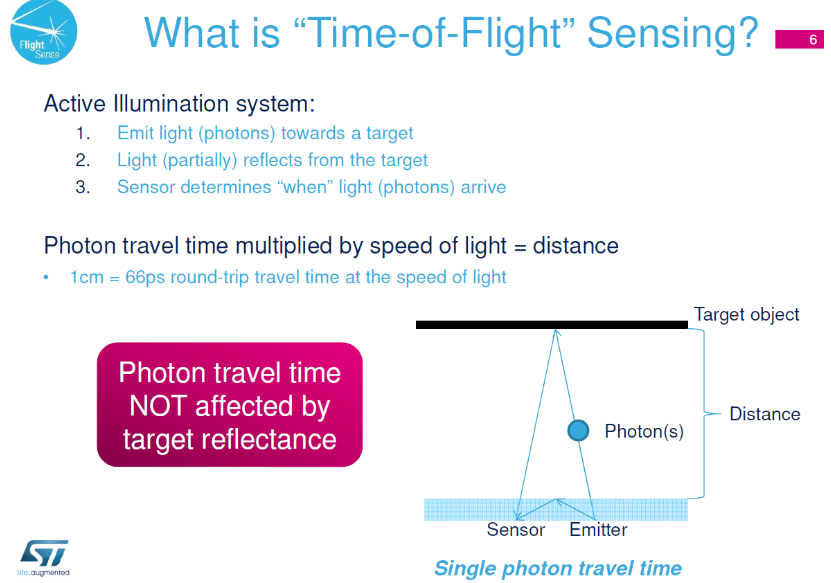 Flight Sense

What is “Time-of-Flight” Sensing?

6

Active Illumination system:

1. Emit light (photons) towards a target
2. Light (partially) reflects from the target
3. Sensor determines “when” light (photons) arrive

Photon travel time multiplied by speed of light = distance

• 1cm = 66ps round-trip travel time at the speed of light

Photon travel time NOT affected by target reflectance

Target object

Distance

Photon(s)

Sensor Emitter

Single photon travel time

ST

life.augmented